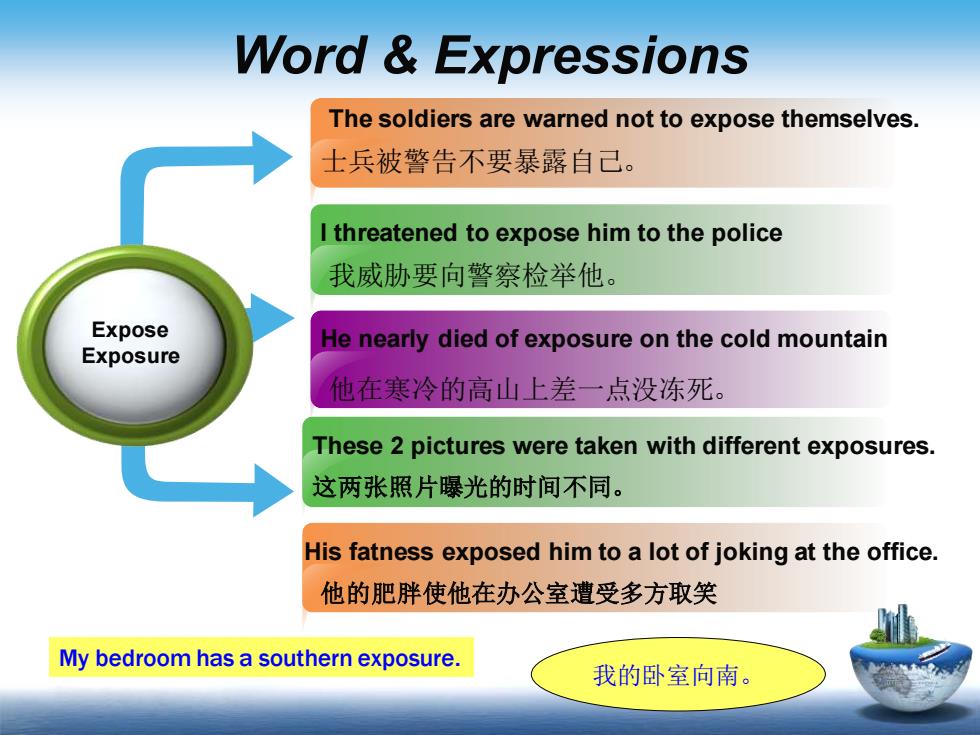 Word & Expressions

Expose
Exposure

The soldiers are warned not to expose themselves.
士兵被警告不要暴露自己。

I threatened to expose him to the police
我威胁要向警察检举他。

He nearly died of exposure on the cold mountain
他在寒冷的高山上差一点没冻死。

These 2 pictures were taken with different exposures.
这两张照片曝光的时间不同。

His fatness exposed him to a lot of joking at the office.
他的肥胖使他在办公室遭受多方取笑

My bedroom has a southern exposure.

我的卧室向南。